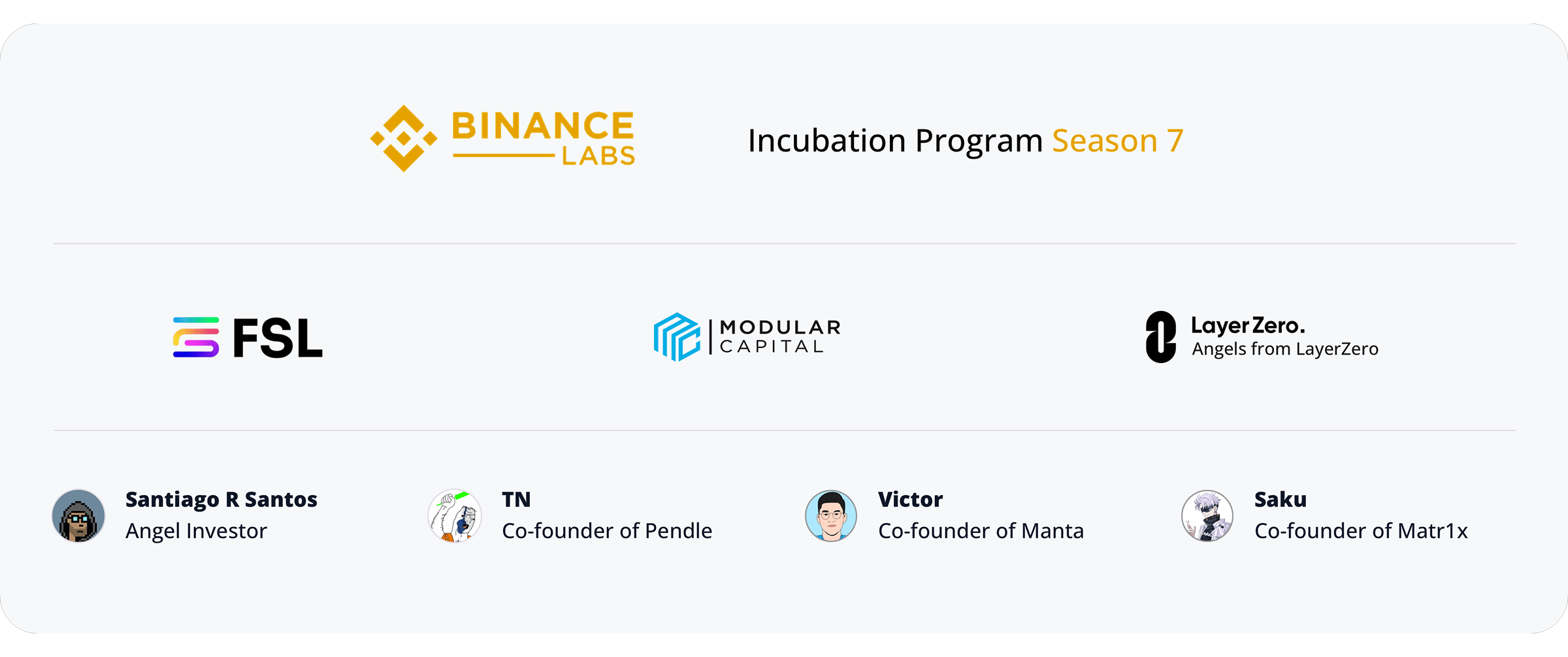 BINANCE LABS

Incubation Program Season 7

FSL

MODULAR CAPITAL

LayerZero.
Angels from LayerZero

Santiago R Santos
Angel Investor

TN
Co-founder of Pendle

Victor
Co-founder of Manta

Saku
Co-founder of Matr1x